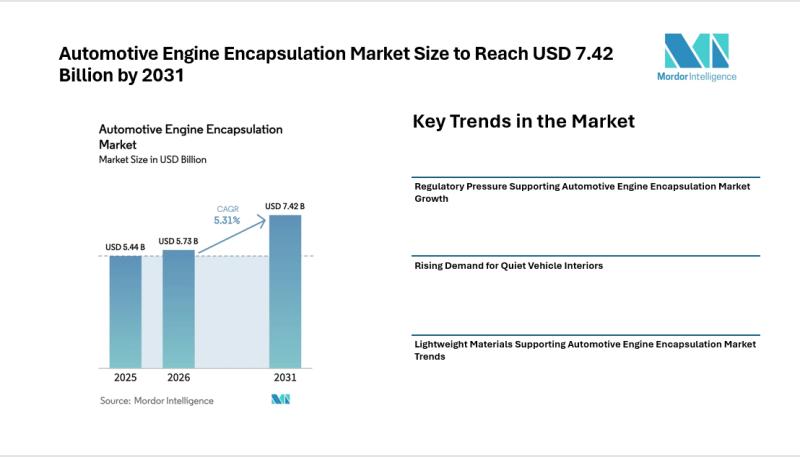 Automotive Engine Encapsulation Market Size to Reach USD 7.42 Billion by 2031

Mordor Intelligence

Automotive Engine Encapsulation Market
Market Size in USD Billion

CAGR
5.31%

USD 5.44 B
USD 5.73 B
USD 7.42 B

2025
2026
2031

Source: Mordor Intelligence

Key Trends in the Market

Regulatory Pressure Supporting Automotive Engine Encapsulation Market Growth

Rising Demand for Quiet Vehicle Interiors

Lightweight Materials Supporting Automotive Engine Encapsulation Market Trends